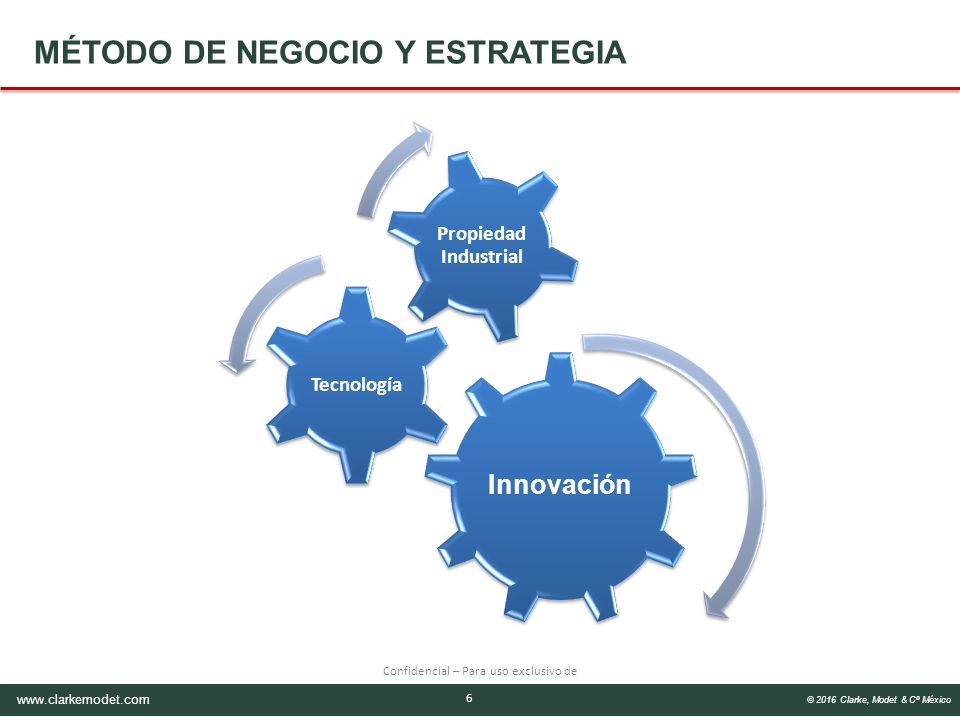 MÉTODO DE NEGOCIO Y ESTRATEGIA

Propiedad Industrial

Tecnología

Innovación

Confidencial – Para uso exclusivo de

www.clarkemodet.com

6

© 2016 Clarke, Modet & Cº México